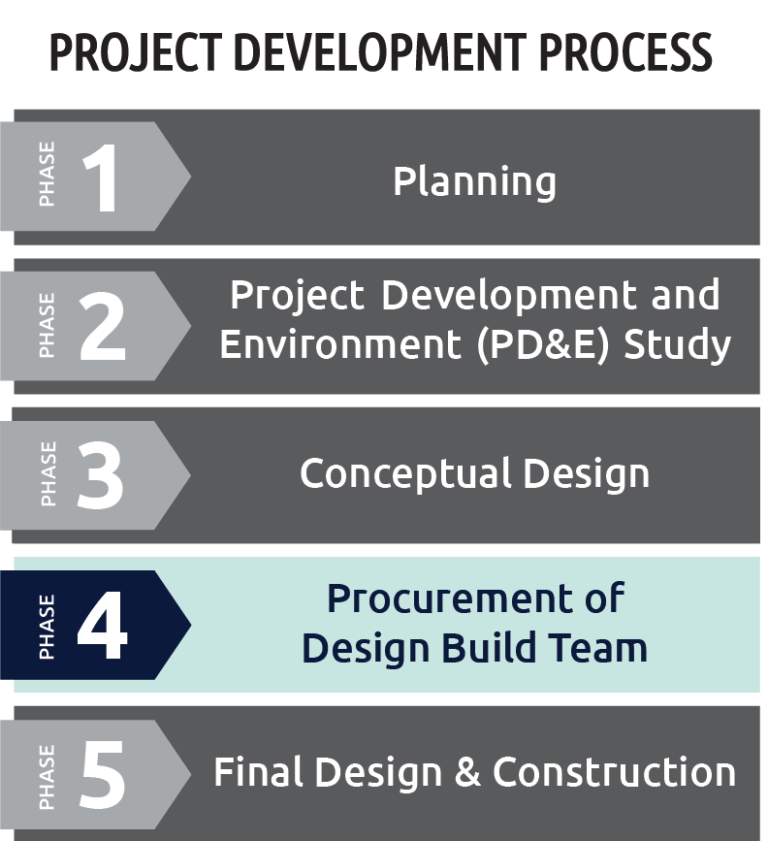 PROJECT DEVELOPMENT PROCESS

PHASE 1 Planning

PHASE 2 Project Development and Environment (PD&E) Study

PHASE 3 Conceptual Design

PHASE 4 Procurement of Design Build Team

PHASE 5 Final Design & Construction